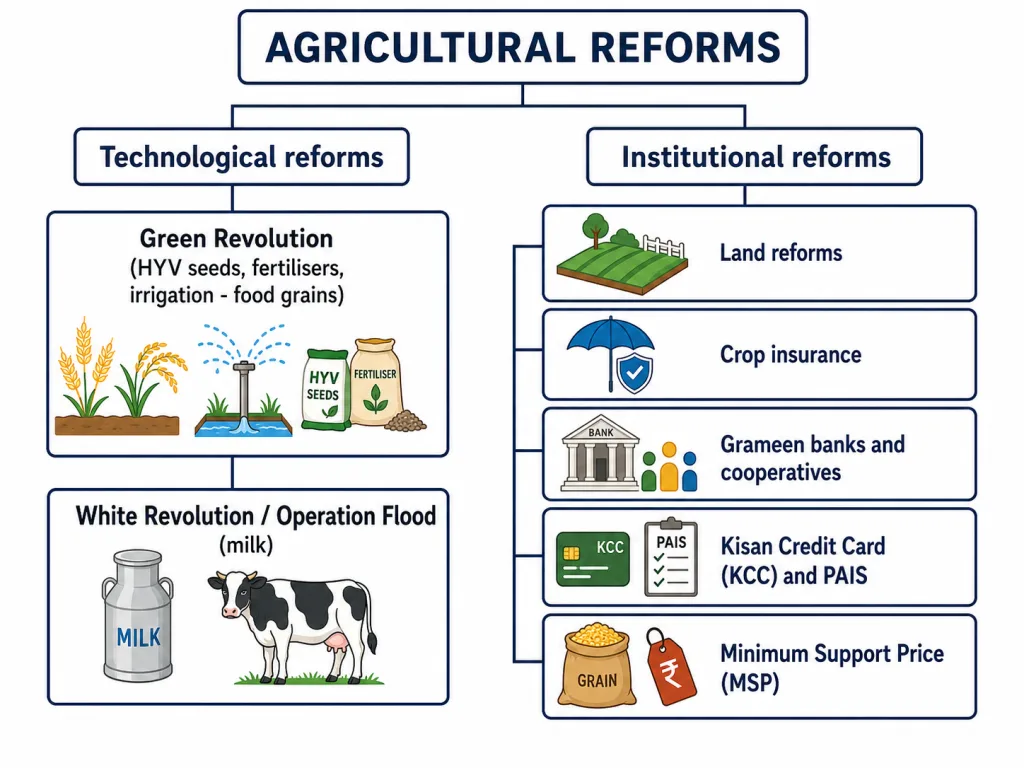 AGRICULTURAL REFORMS

Technological reforms

Green Revolution
(HYV seeds, fertilisers, irrigation - food grains)

HYV SEEDS

FERTILISER

White Revolution / Operation Flood
(milk)

MILK

Institutional reforms

Land reforms

Crop insurance

BANK

Grameen banks and cooperatives

KCC

PAIS

Kisan Credit Card (KCC) and PAIS

GRAIN

₹

Minimum Support Price (MSP)